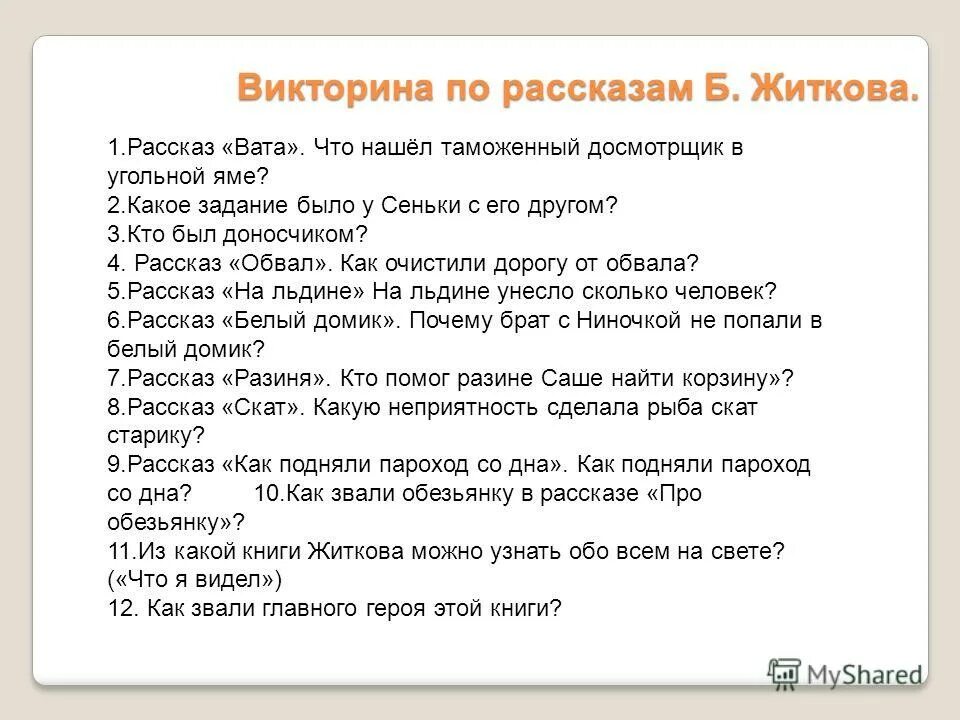 Викторина по рассказам Б. Житкова.

1.Рассказ «Вата». Что нашёл таможенный досмотрщик в угольной яме?
2.Какое задание было у Сеньки с его другом?
3.Кто был доносчиком?
4. Рассказ «Обвал». Как очистили дорогу от обвала?
5.Рассказ «На льдине» На льдине унесло сколько человек?
6.Рассказ «Белый домик». Почему брат с Ниночкой не попали в белый домик?
7.Рассказ «Разиня». Кто помог разине Саше найти корзину»?
8.Рассказ «Скат». Какую неприятность сделала рыба скат старику?
9.Рассказ «Как подняли пароход со дна». Как подняли пароход со дна? 10.Как звали обезьянку в рассказе «Про обезьянку»?
11.Из какой книги Житкова можно узнать обо всем на свете? («Что я видел»)
12. Как звали главного героя этой книги?

MyShared